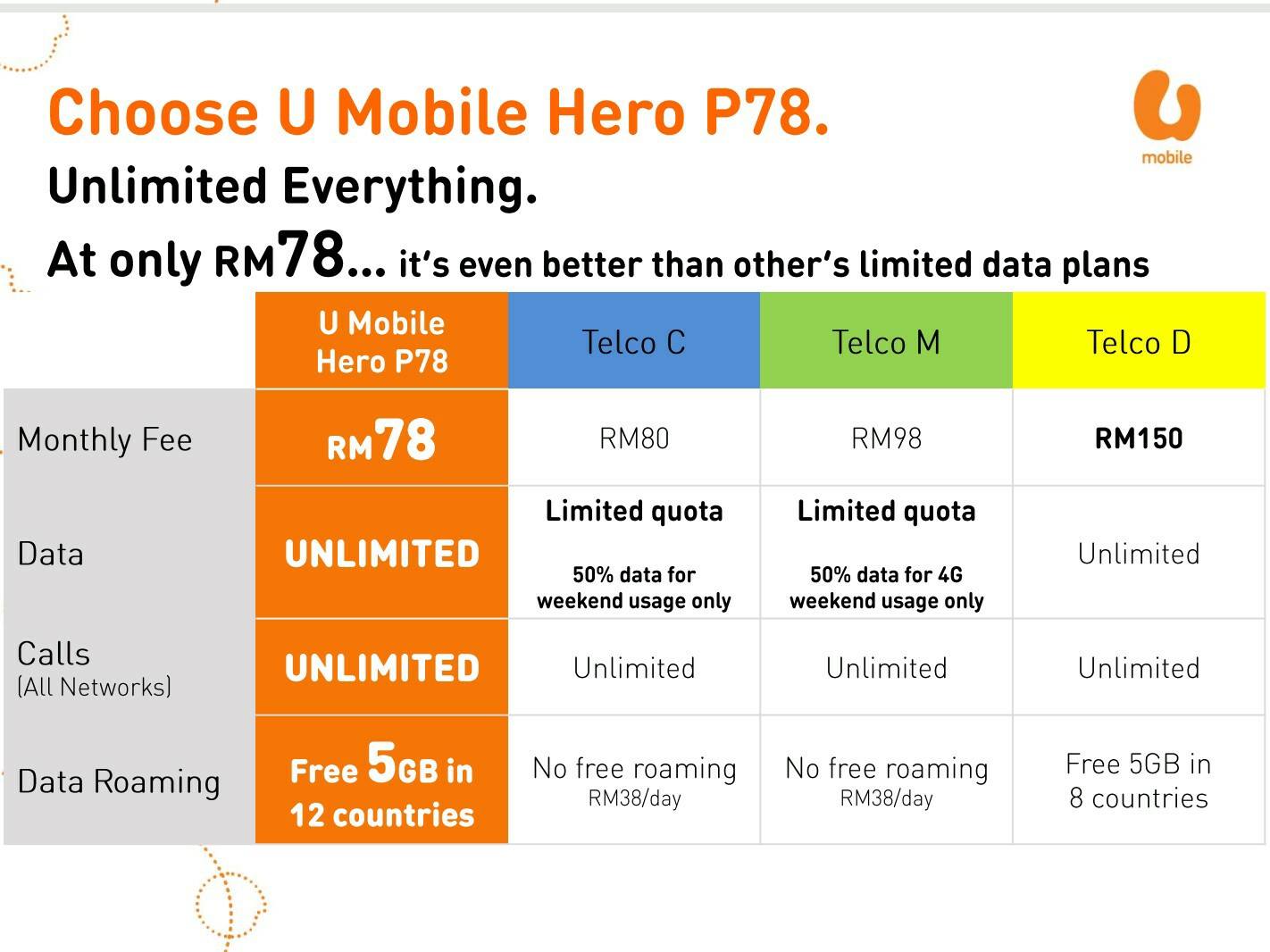 Choose U Mobile Hero P78.

U mobile

Unlimited Everything.

At only RM78... it's even better than other's limited data plans

| | U Mobile Hero P78 | Telco C | Telco M | Telco D |
|---|---|---|---|---|
| Monthly Fee | RM78 | RM80 | RM98 | RM150 |
| Data | UNLIMITED | Limited quota 50% data for weekend usage only | Limited quota 50% data for 4G weekend usage only | Unlimited |
| Calls (All Networks) | UNLIMITED | Unlimited | Unlimited | Unlimited |
| Data Roaming | Free 5GB in 12 countries | No free roaming RM38/day | No free roaming RM38/day | Free 5GB in 8 countries |